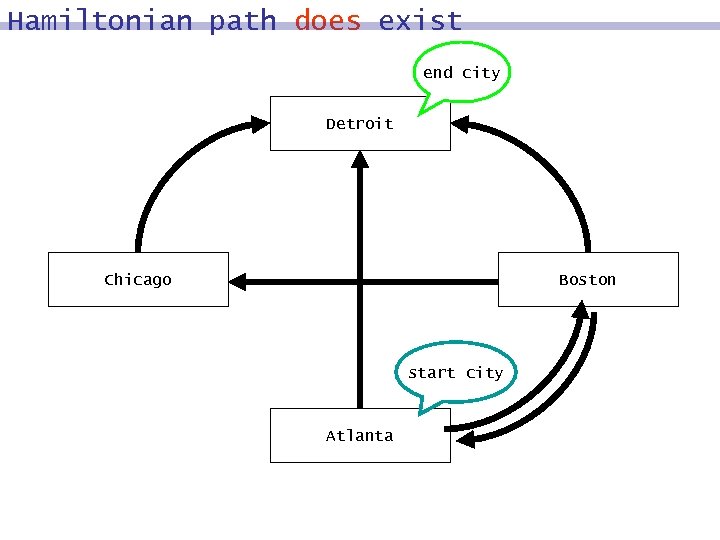 Hamiltonian path does exist

end city

Detroit

Chicago

Boston

start city

Atlanta